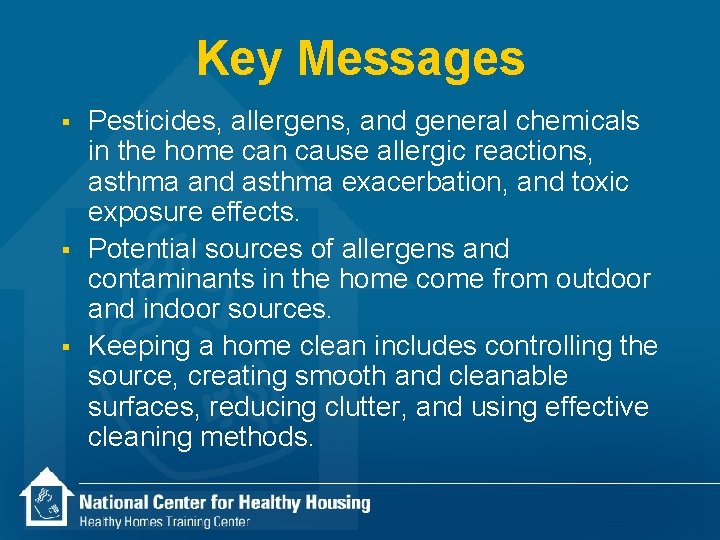 Key Messages

▪ Pesticides, allergens, and general chemicals in the home can cause allergic reactions, asthma and asthma exacerbation, and toxic exposure effects.

▪ Potential sources of allergens and contaminants in the home come from outdoor and indoor sources.

▪ Keeping a home clean includes controlling the source, creating smooth and cleanable surfaces, reducing clutter, and using effective cleaning methods.

National Center for Healthy Housing
Healthy Homes Training Center